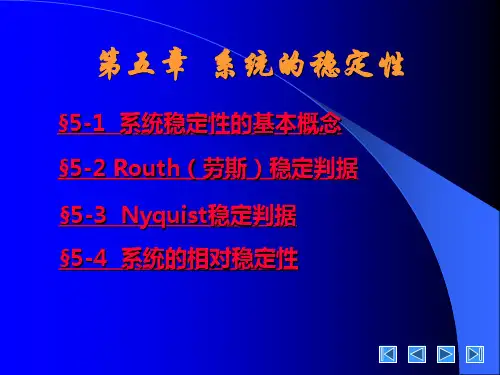 第五章 系统的稳定性

§5-1 系统稳定性的基本概念

§5-2 Routh（劳斯）稳定判据

§5-3 Nyquist稳定判据

§5-4 系统的相对稳定性